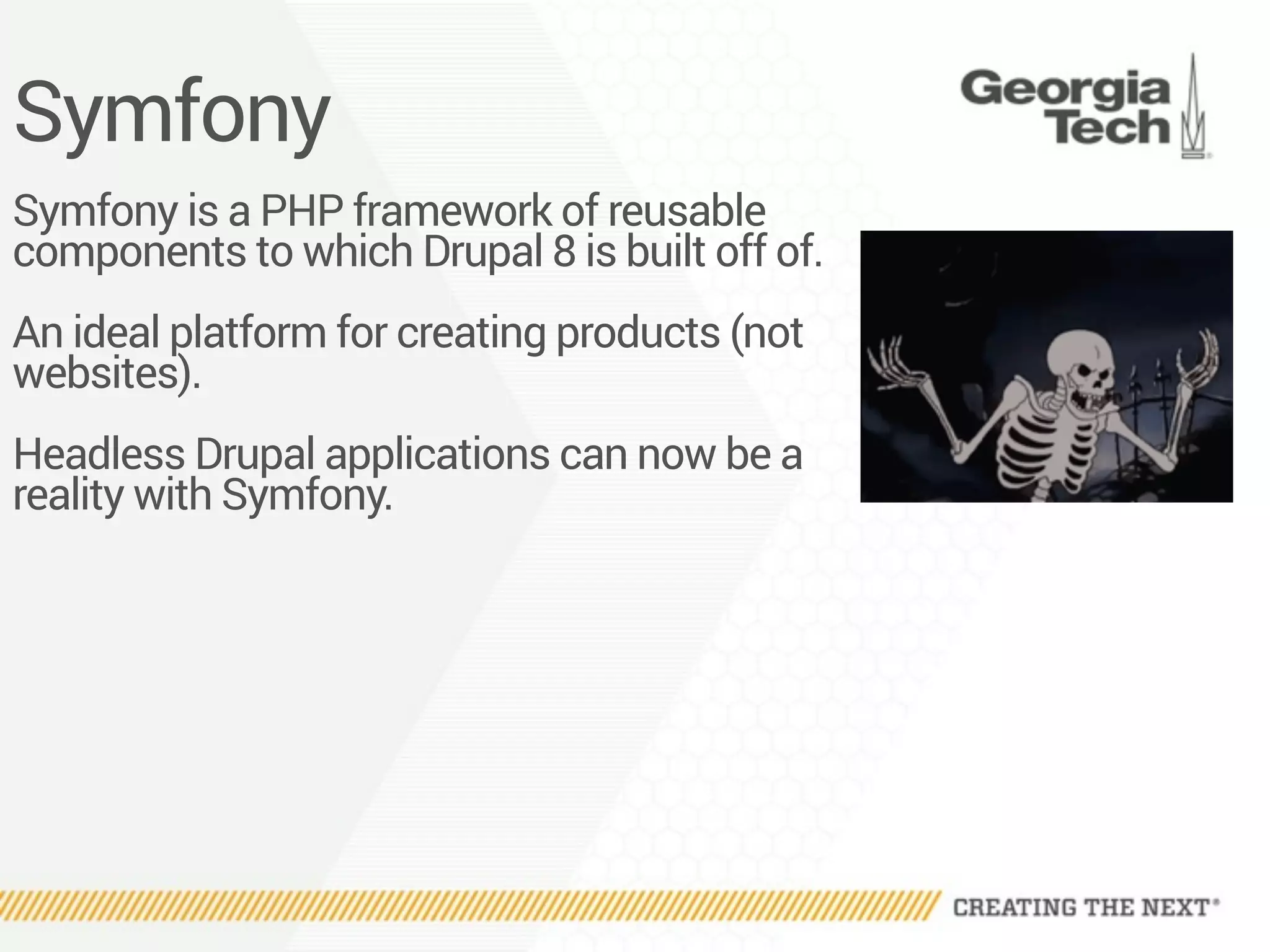 Symfony

Georgia Tech

Symfony is a PHP framework of reusable components to which Drupal 8 is built off of.

An ideal platform for creating products (not websites).

Headless Drupal applications can now be a reality with Symfony.

CREATING THE NEXT®